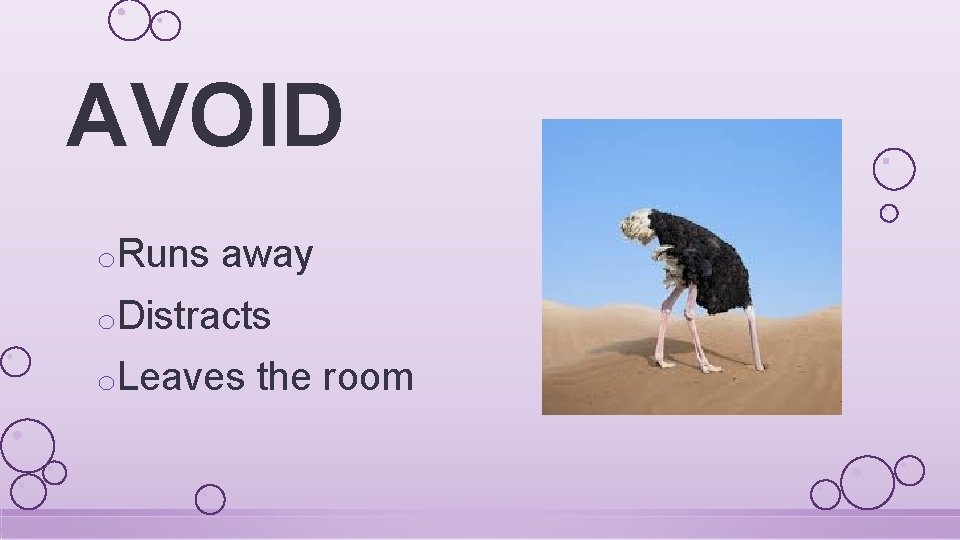 AVOID

o Runs away

o Distracts

o Leaves the room